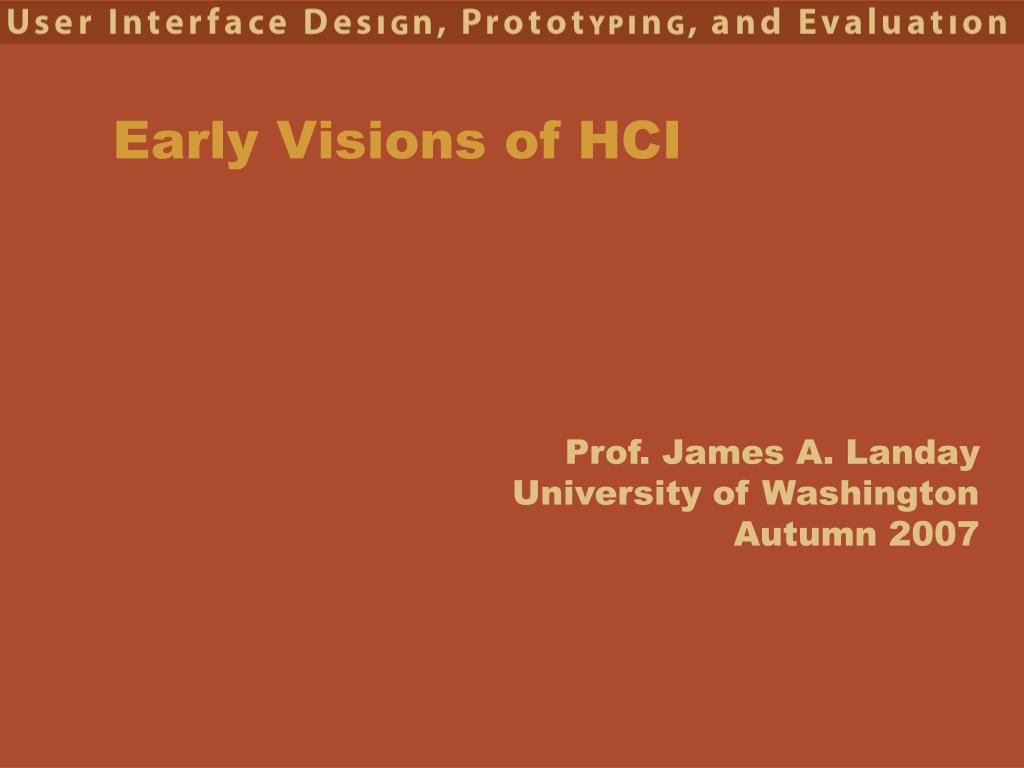 User Interface Design, Prototyping, and Evaluation

Early Visions of HCI

Prof. James A. Landay
University of Washington
Autumn 2007